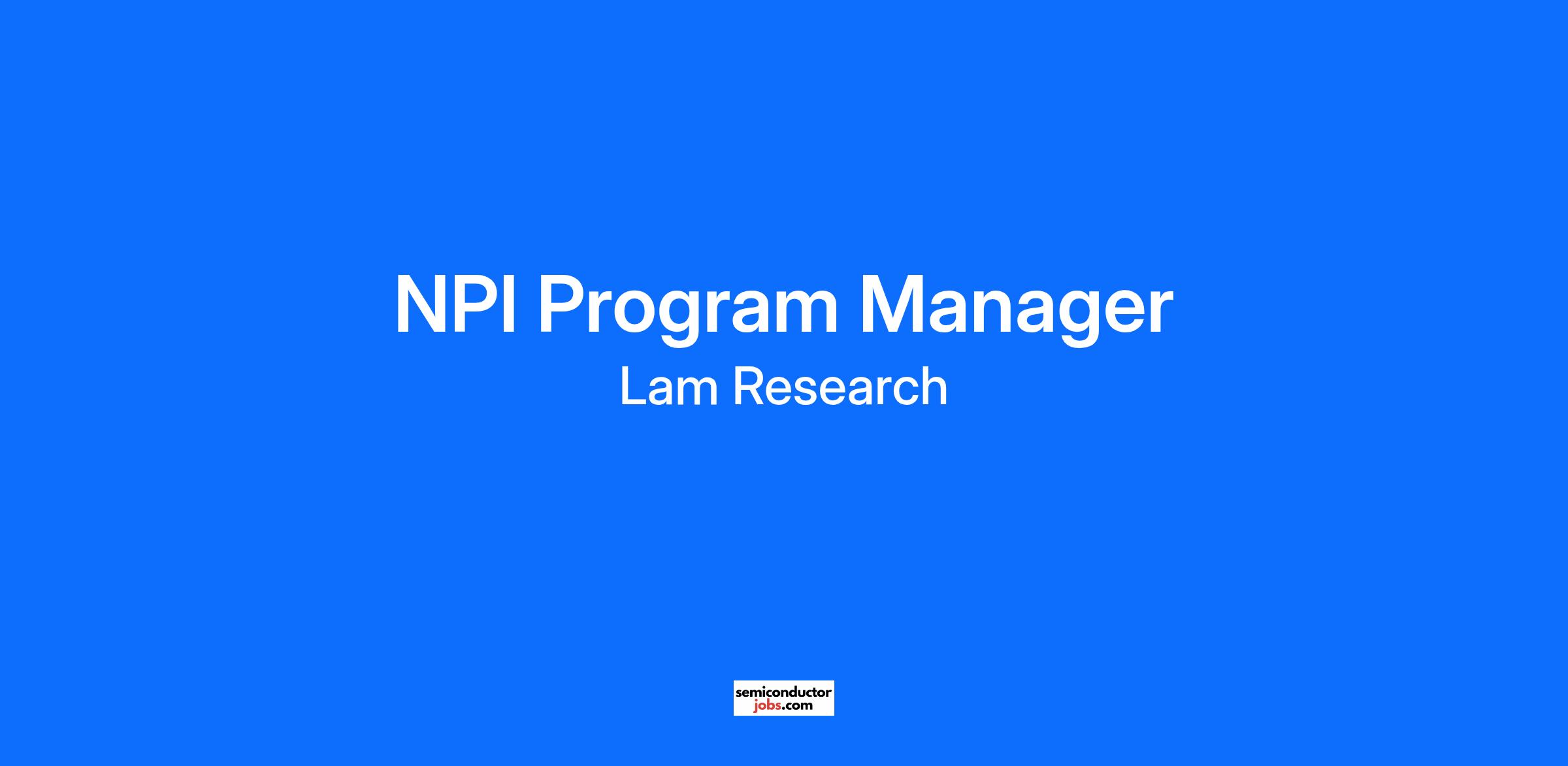 NPI Program Manager
Lam Research

semiconductor
jobs.com